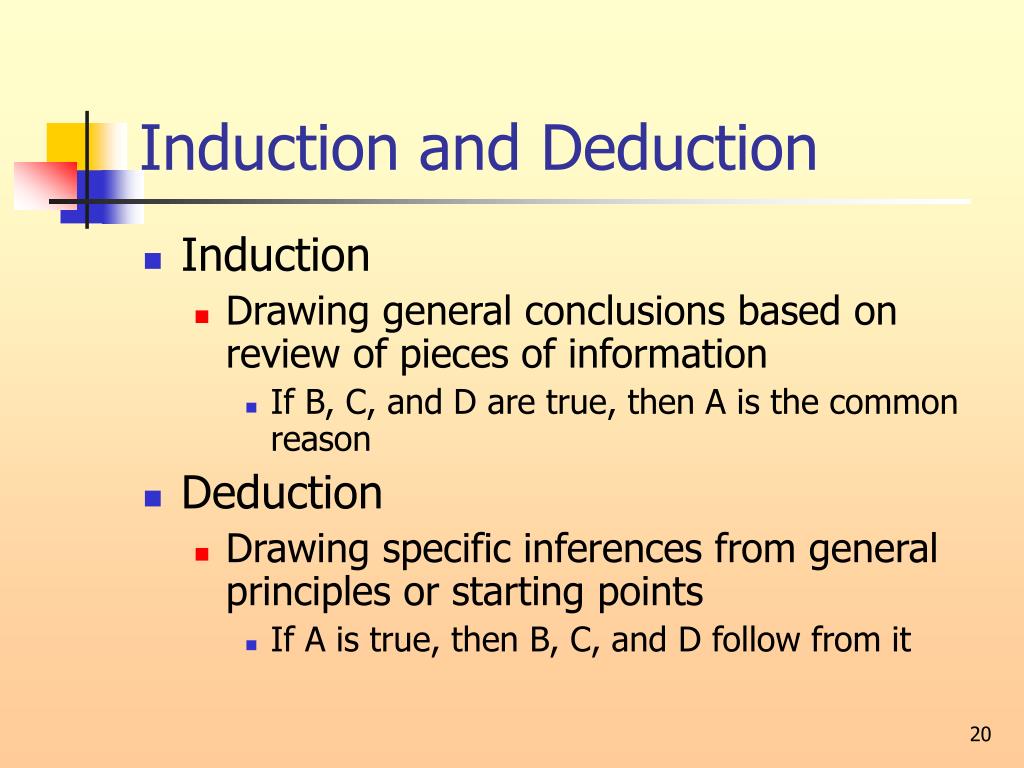 Induction and Deduction

- Induction
  - Drawing general conclusions based on review of pieces of information
    - If B, C, and D are true, then A is the common reason
- Deduction
  - Drawing specific inferences from general principles or starting points
    - If A is true, then B, C, and D follow from it

20